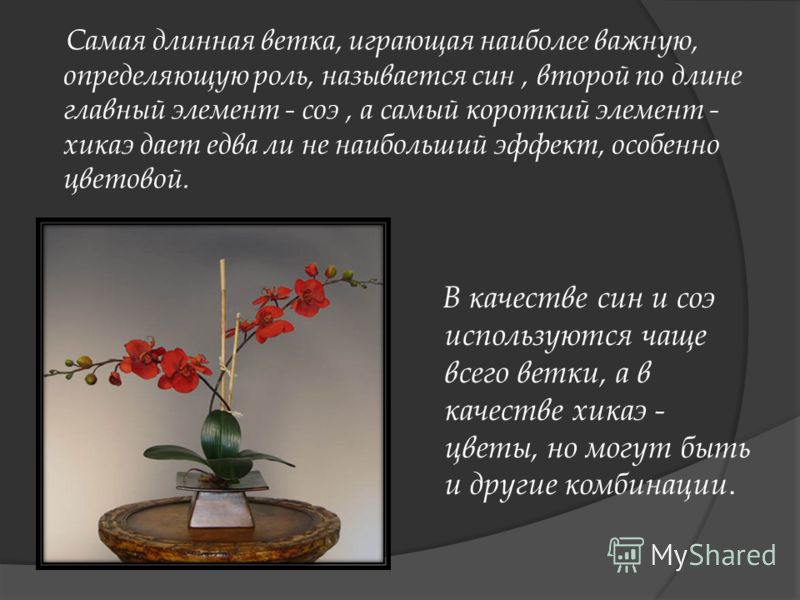 Самая длинная ветка, играющая наиболее важную, определяющую роль, называется син , второй по длине главный элемент - соэ , а самый короткий элемент - хикаэ дает едва ли не наибольший эффект, особенно цветовой.

В качестве син и соэ используются чаще всего ветки, а в качестве хикаэ - цветы, но могут быть и другие комбинации.

MyShared